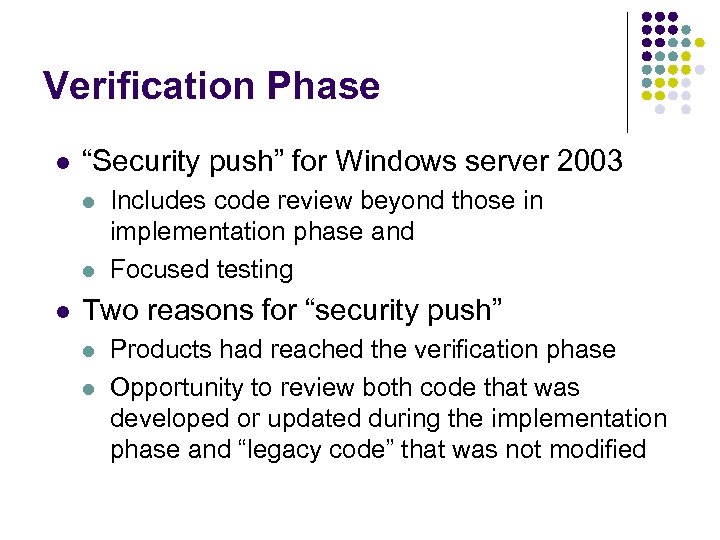 Verification Phase

- “Security push” for Windows server 2003
  - Includes code review beyond those in implementation phase and
  - Focused testing
- Two reasons for “security push”
  - Products had reached the verification phase
  - Opportunity to review both code that was developed or updated during the implementation phase and “legacy code” that was not modified